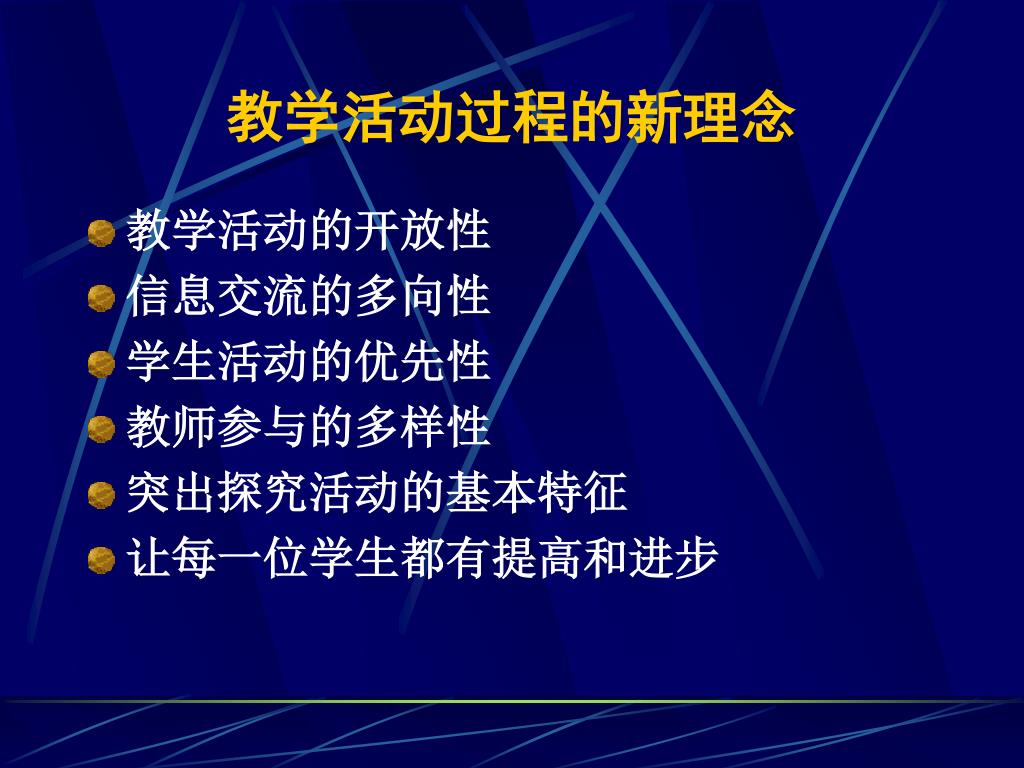 教学活动过程的新理念

教学活动的开放性
信息交流的多向性
学生活动的优先性
教师参与的多样性
突出探究活动的基本特征
让每一位学生都有提高和进步